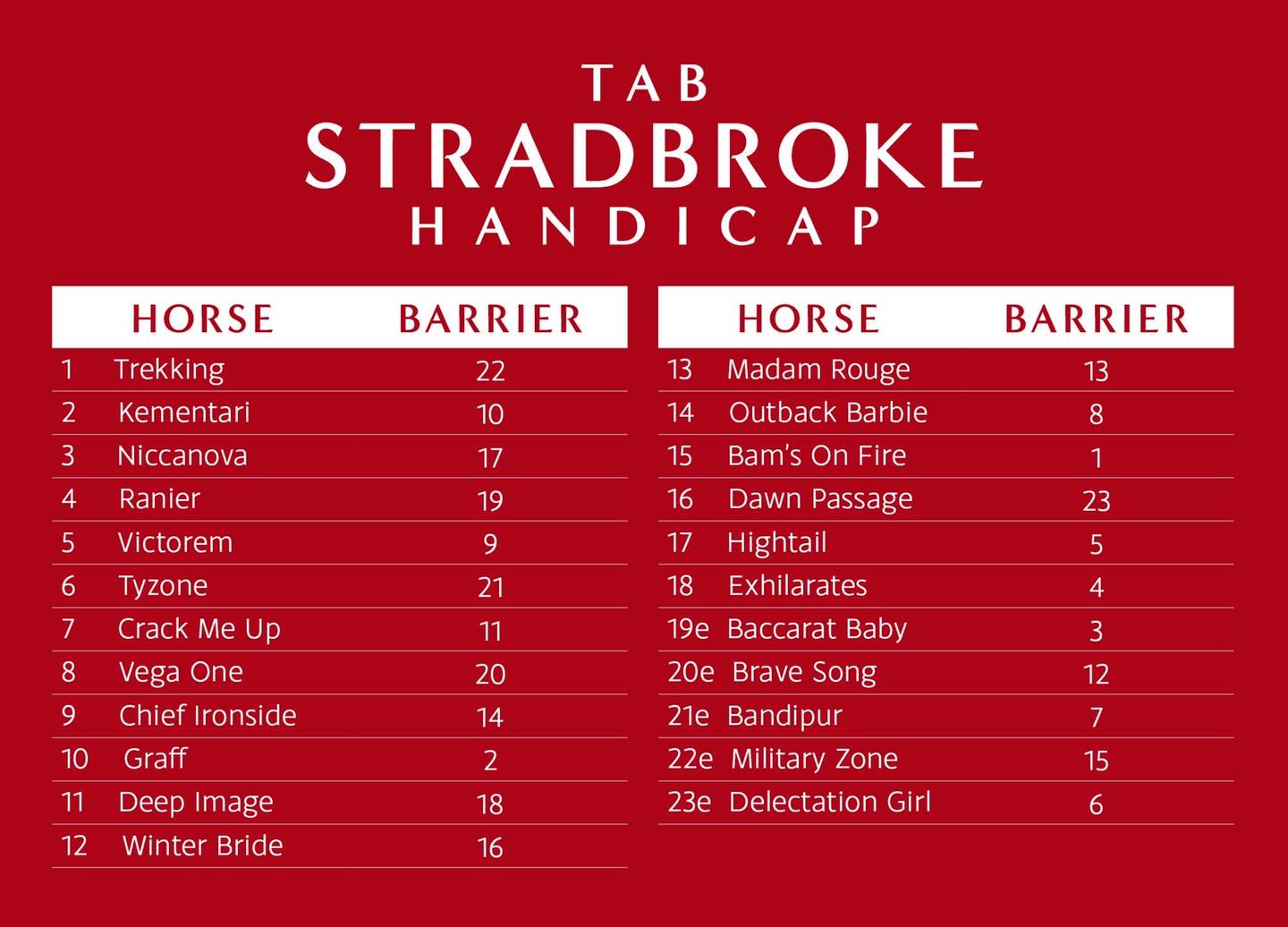 TAB
STRADBROKE
HANDICAP

| | HORSE | BARRIER |
|---|---|---|
| 1 | Trekking | 22 |
| 2 | Kementari | 10 |
| 3 | Niccanova | 17 |
| 4 | Ranier | 19 |
| 5 | Victorem | 9 |
| 6 | Tyzone | 21 |
| 7 | Crack Me Up | 11 |
| 8 | Vega One | 20 |
| 9 | Chief Ironside | 14 |
| 10 | Graff | 2 |
| 11 | Deep Image | 18 |
| 12 | Winter Bride | 16 |

| | HORSE | BARRIER |
|---|---|---|
| 13 | Madam Rouge | 13 |
| 14 | Outback Barbie | 8 |
| 15 | Bam's On Fire | 1 |
| 16 | Dawn Passage | 23 |
| 17 | Hightail | 5 |
| 18 | Exhilarates | 4 |
| 19e | Baccarat Baby | 3 |
| 20e | Brave Song | 12 |
| 21e | Bandipur | 7 |
| 22e | Military Zone | 15 |
| 23e | Delectation Girl | 6 |